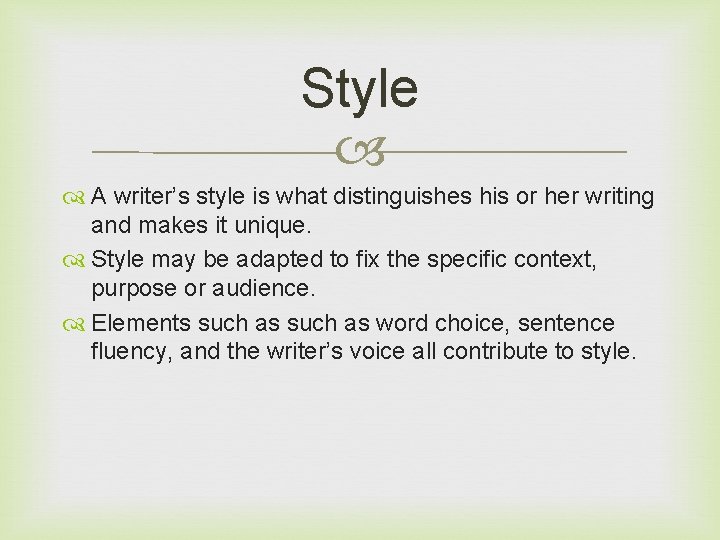 Style

A writer’s style is what distinguishes his or her writing and makes it unique.

Style may be adapted to fix the specific context, purpose or audience.

Elements such as such as word choice, sentence fluency, and the writer’s voice all contribute to style.